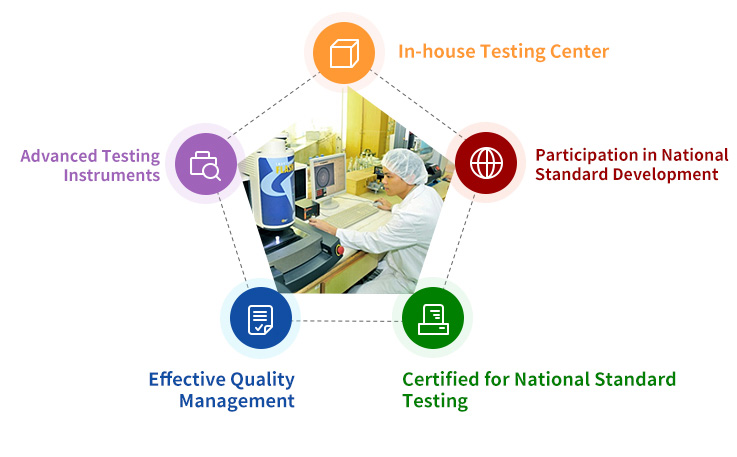 In-house Testing Center

Advanced Testing Instruments

Participation in National Standard Development

Effective Quality Management

Certified for National Standard Testing